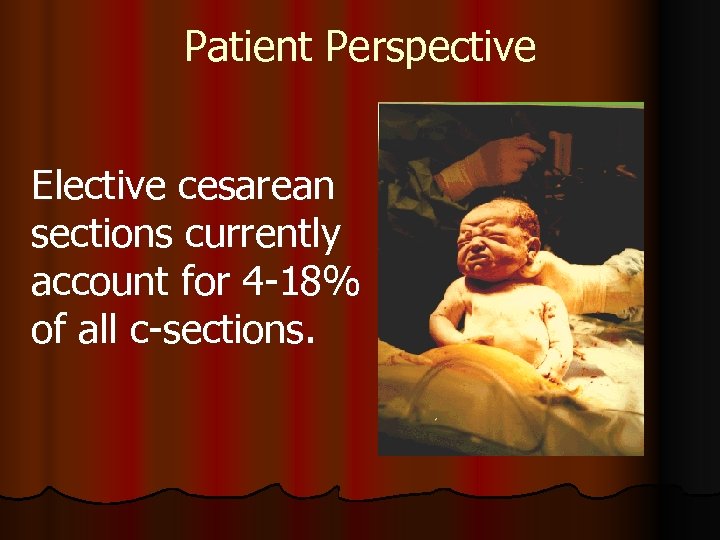 Patient Perspective

Elective cesarean sections currently account for 4-18% of all c-sections.